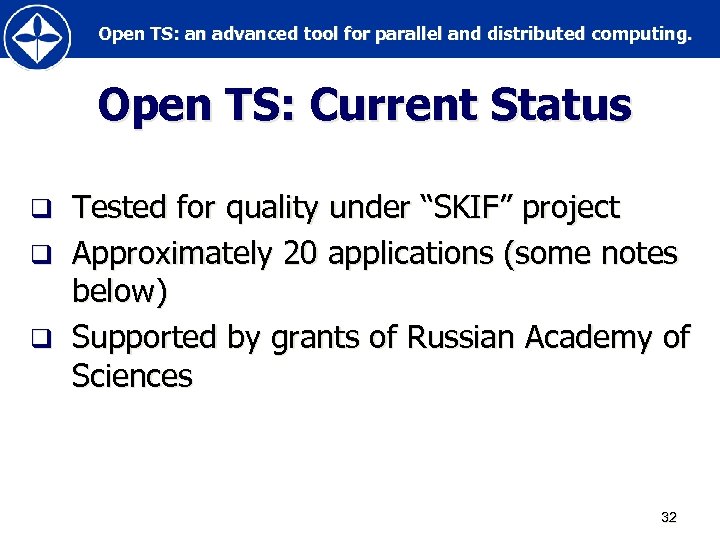 Open TS: an advanced tool for parallel and distributed computing.

Open TS: Current Status

❑ Tested for quality under “SKIF” project
❑ Approximately 20 applications (some notes below)
❑ Supported by grants of Russian Academy of Sciences

32